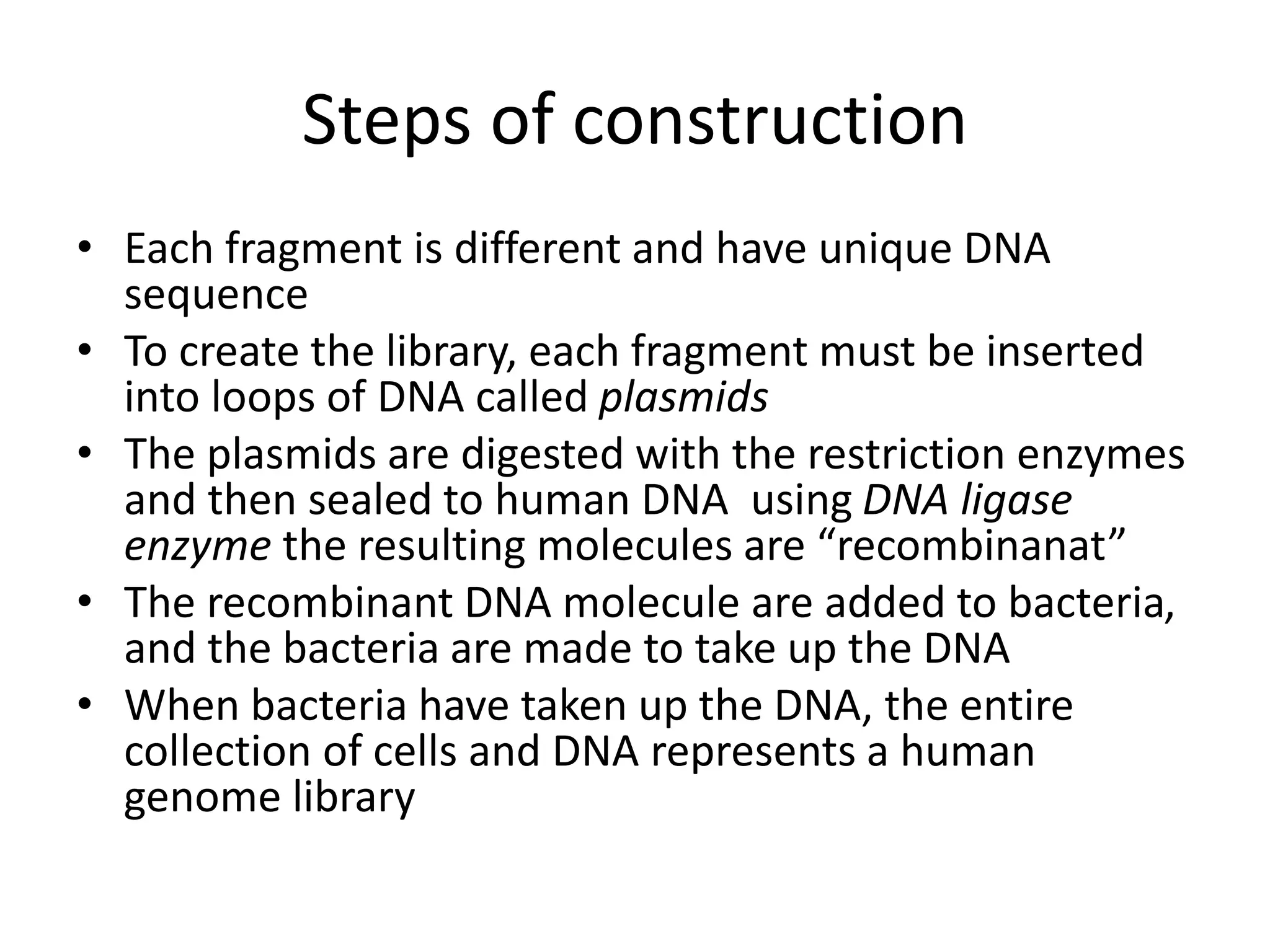 Steps of construction

• Each fragment is different and have unique DNA sequence
• To create the library, each fragment must be inserted into loops of DNA called plasmids
• The plasmids are digested with the restriction enzymes and then sealed to human DNA  using DNA ligase enzyme the resulting molecules are “recombinanat”
• The recombinant DNA molecule are added to bacteria, and the bacteria are made to take up the DNA
• When bacteria have taken up the DNA, the entire collection of cells and DNA represents a human genome library